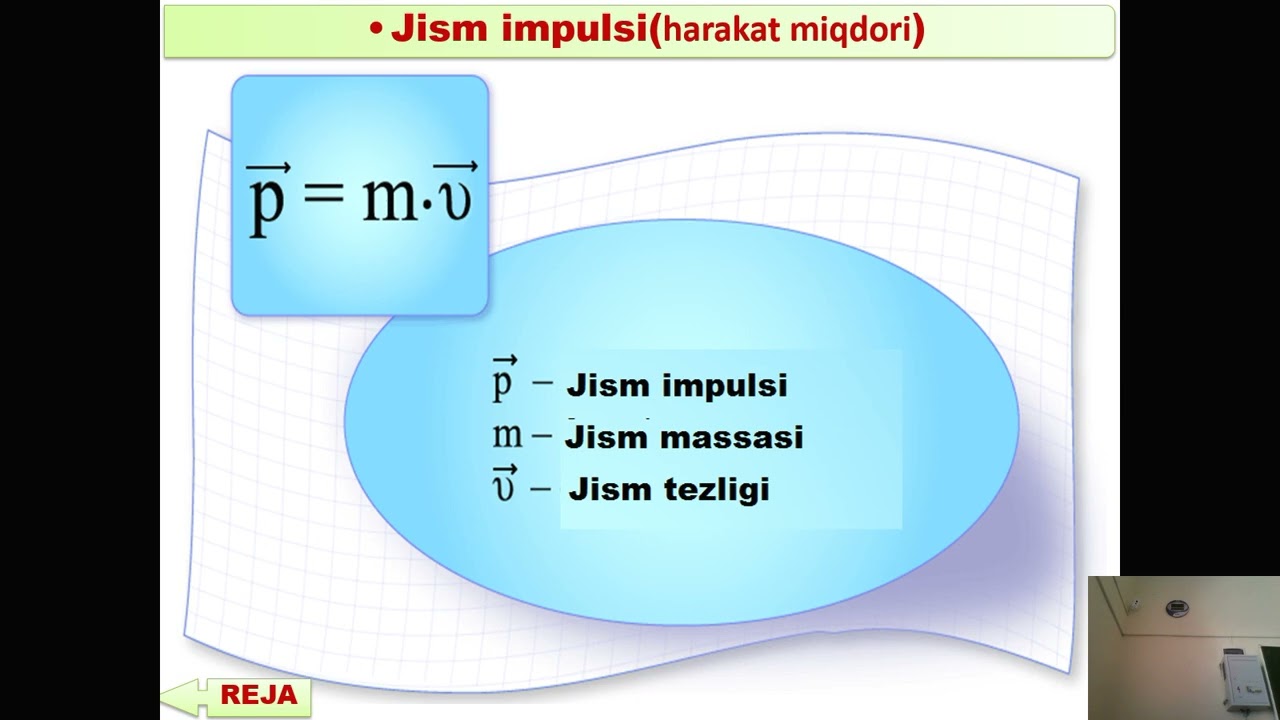 • Jism impulsi(harakat miqdori)

$\vec{p} = m \cdot \vec{\upsilon}$

$\vec{p}$ – Jism impulsi
$m$ – Jism massasi
$\vec{\upsilon}$ – Jism tezligi

REJA